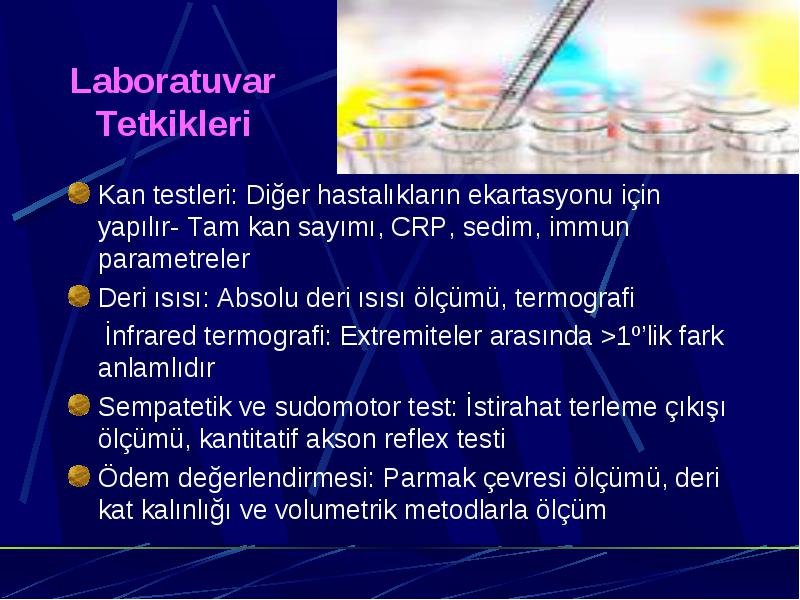 Laboratuvar Tetkikleri

Kan testleri: Diğer hastalıkların ekartasyonu için yapılır- Tam kan sayımı, CRP, sedim, immun parametreler

Deri ısısı: Absolu deri ısısı ölçümü, termografi

İnfrared termografi: Extremiteler arasında >1º'lik fark anlamlıdır

Sempatetik ve sudomotor test: İstirahat terleme çıkışı ölçümü, kantitatif akson reflex testi

Ödem değerlendirmesi: Parmak çevresi ölçümü, deri kat kalınlığı ve volumetrik metodlarla ölçüm